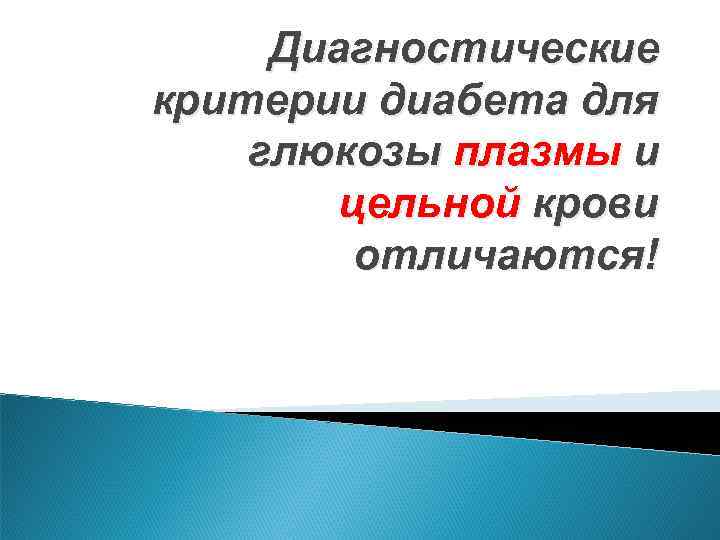 Диагностические критерии диабета для глюкозы плазмы и цельной крови отличаются!